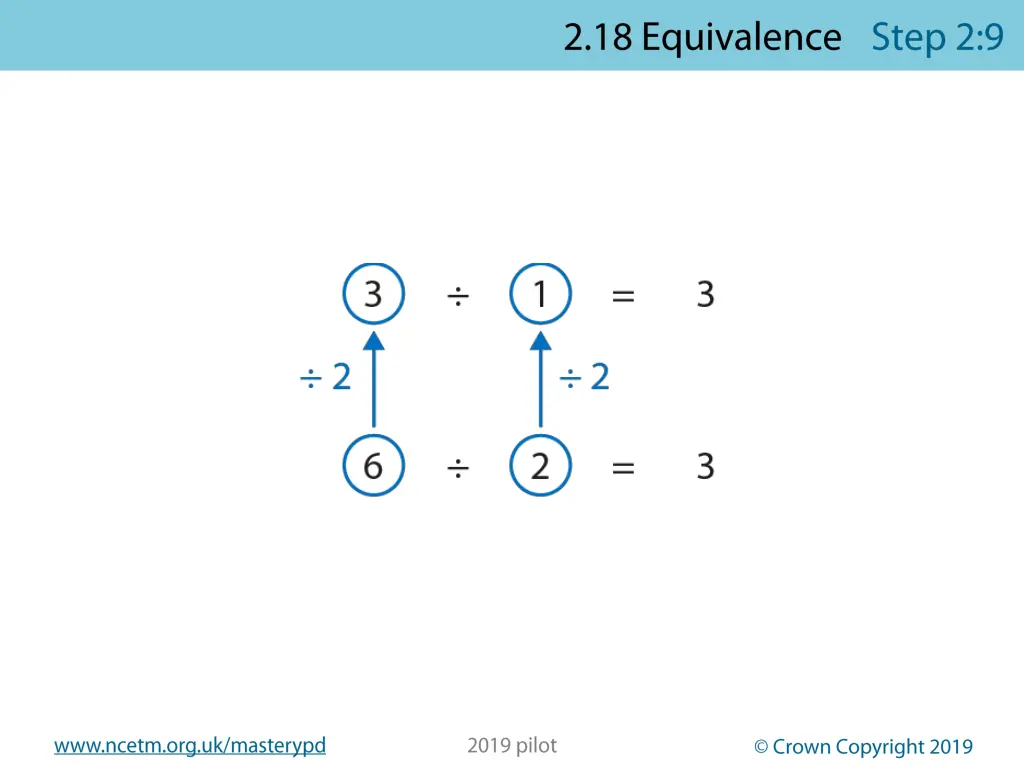 2.18 Equivalence Step 2:9

$3 \div 1 = 3$

$\div 2$ $\div 2$

$6 \div 2 = 3$

www.ncetm.org.uk/masterypd

2019 pilot

© Crown Copyright 2019